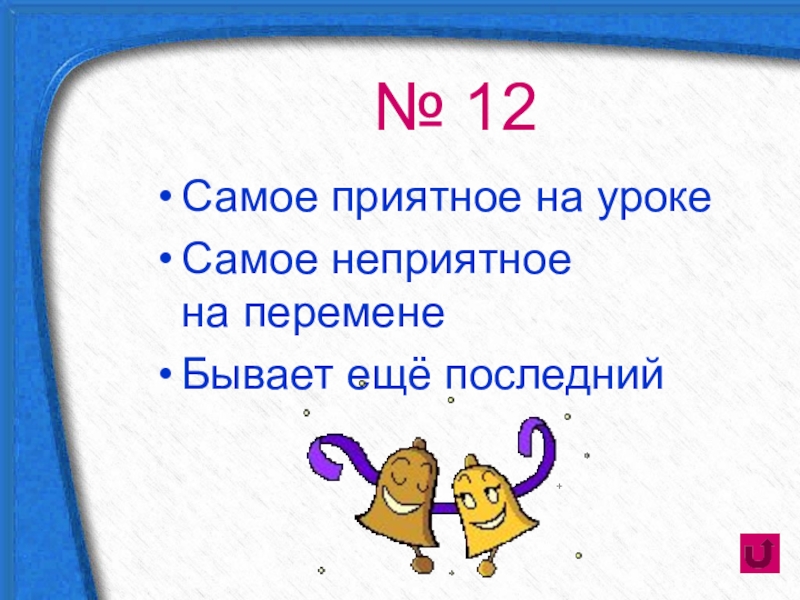 № 12

• Самое приятное на уроке
• Самое неприятное на перемене
• Бывает ещё последний